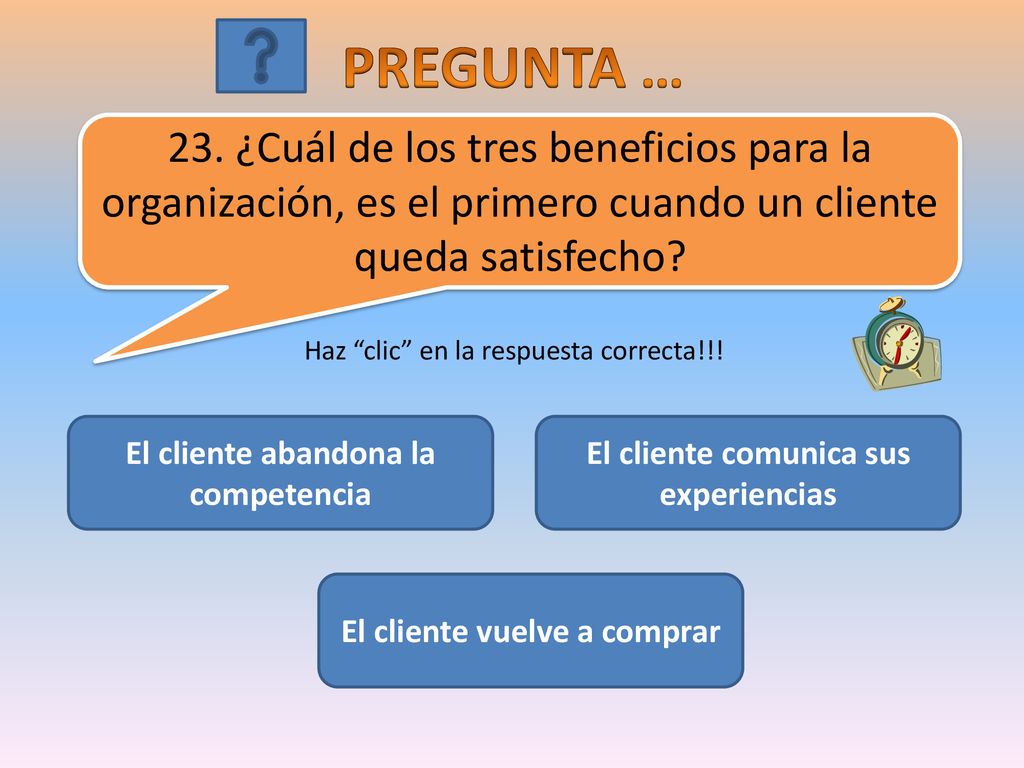 ?

PREGUNTA …

23. ¿Cuál de los tres beneficios para la organización, es el primero cuando un cliente queda satisfecho?

Haz “clic” en la respuesta correcta!!!

El cliente abandona la competencia

El cliente comunica sus experiencias

El cliente vuelve a comprar